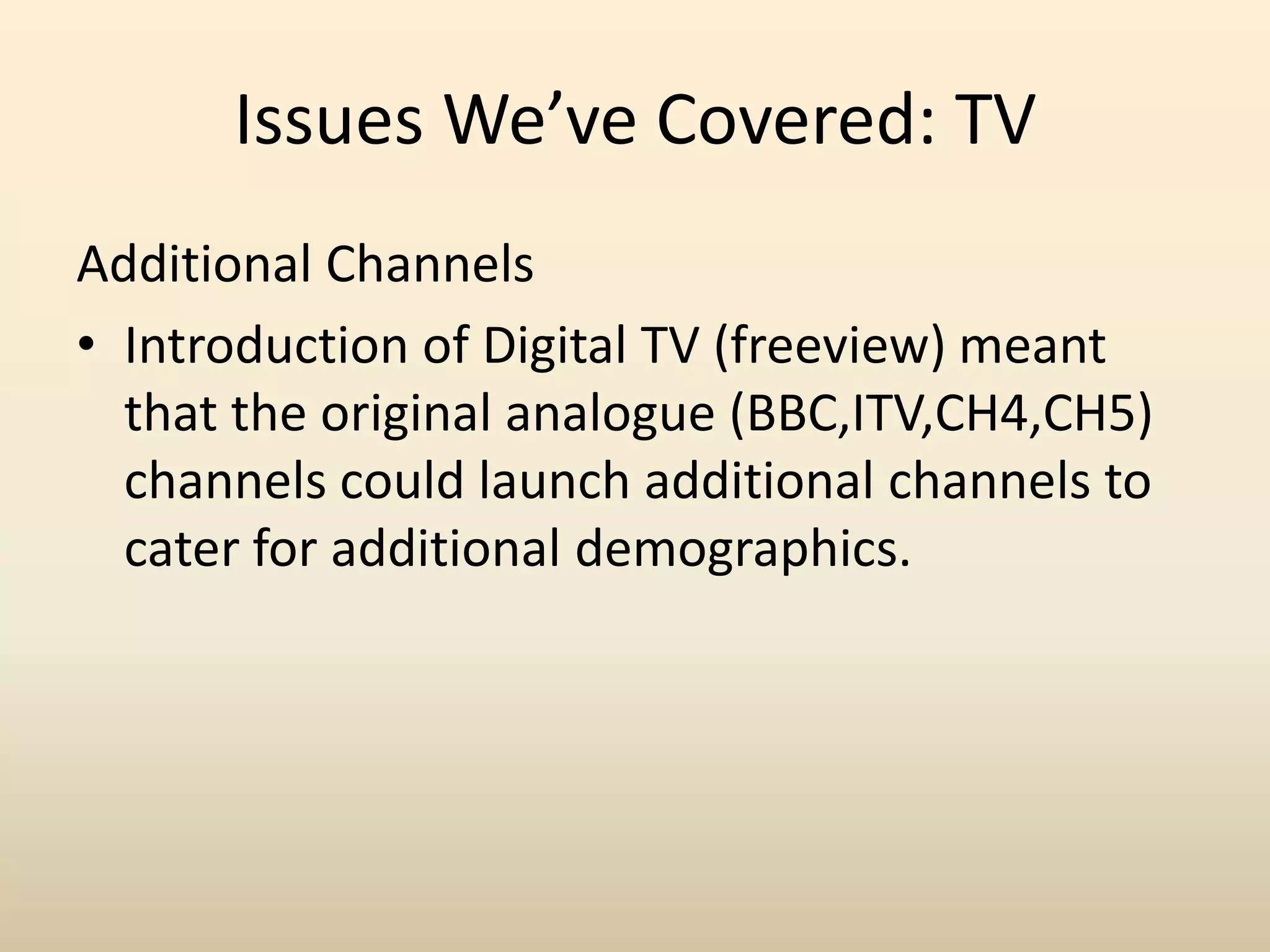 Issues We’ve Covered: TV

Additional Channels

• Introduction of Digital TV (freeview) meant that the original analogue (BBC,ITV,CH4,CH5) channels could launch additional channels to cater for additional demographics.